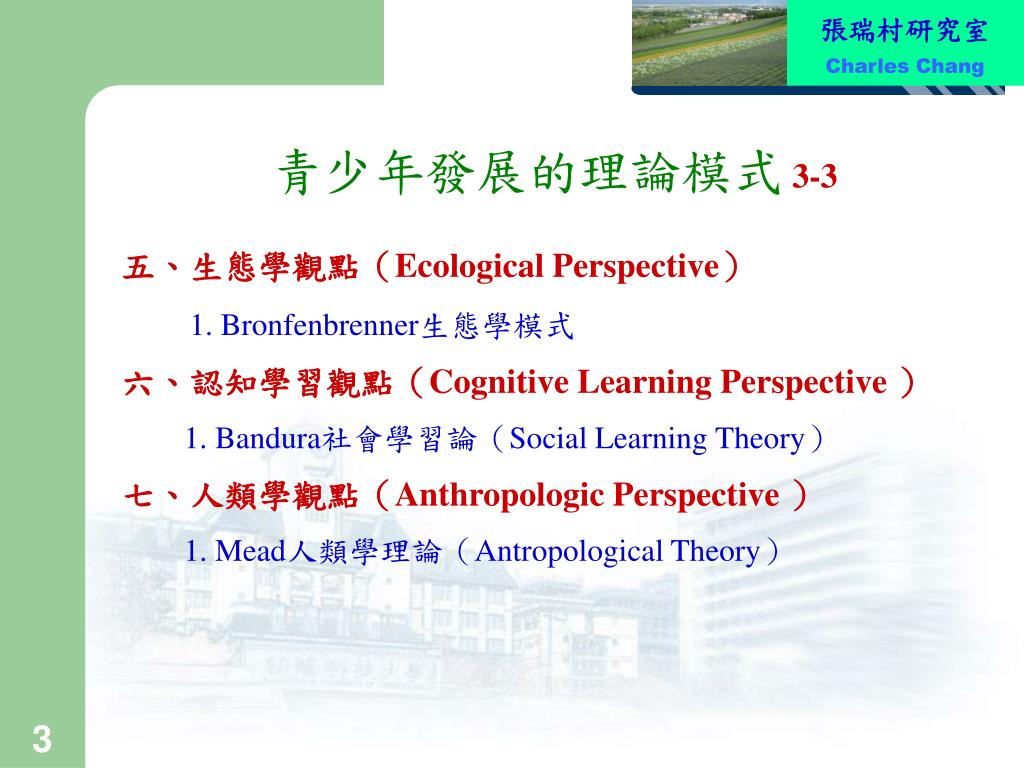 張瑞村研究室
Charles Chang

青少年發展的理論模式 3-3

五、生態學觀點（Ecological Perspective）

1. Bronfenbrenner生態學模式

六、認知學習觀點（Cognitive Learning Perspective ）

1. Bandura社會學習論（Social Learning Theory）

七、人類學觀點（Anthropologic Perspective ）

1. Mead人類學理論（Antropological Theory）

3